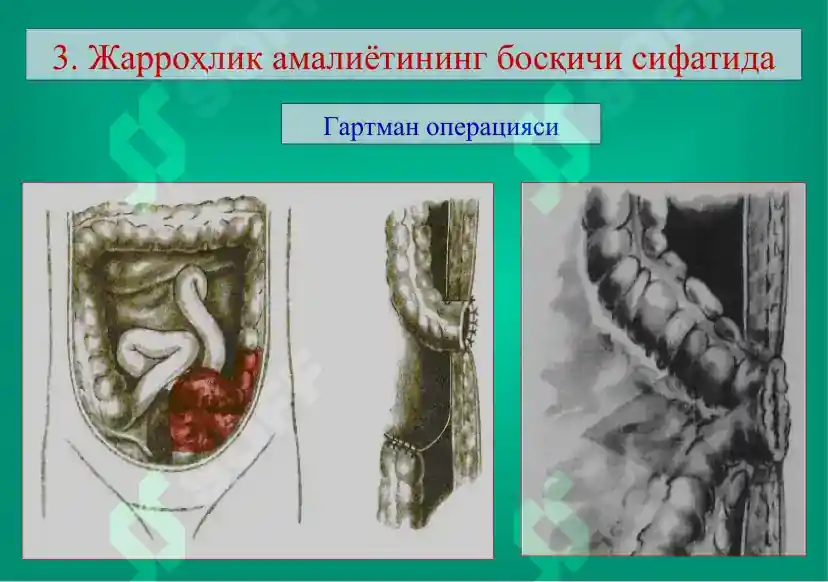 3. Жарроҳлик амалиётининг босқичи сифатида

Гартман операцияси